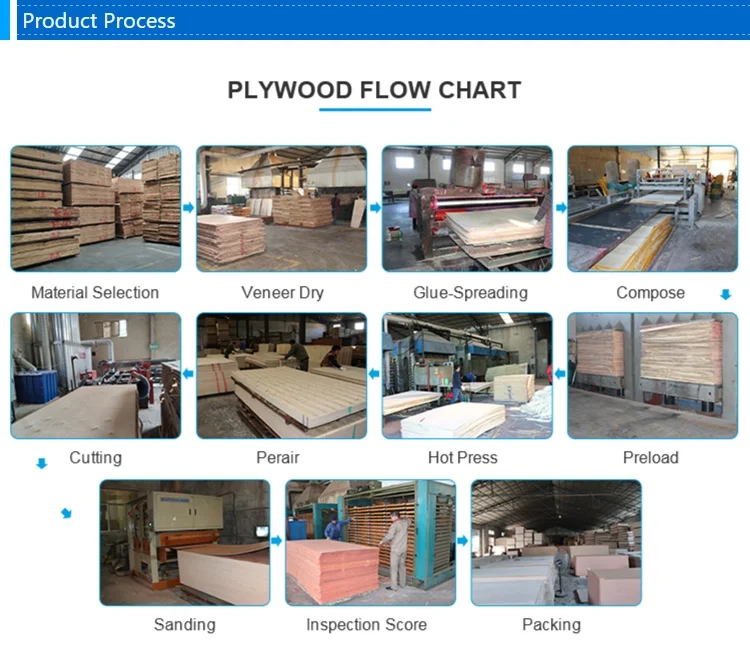 Product Process

PLYWOOD FLOW CHART

Material Selection

Veneer Dry

Glue-Spreading

Compose

Cutting

Perair

Hot Press

Preload

Sanding

Inspection Score

Packing